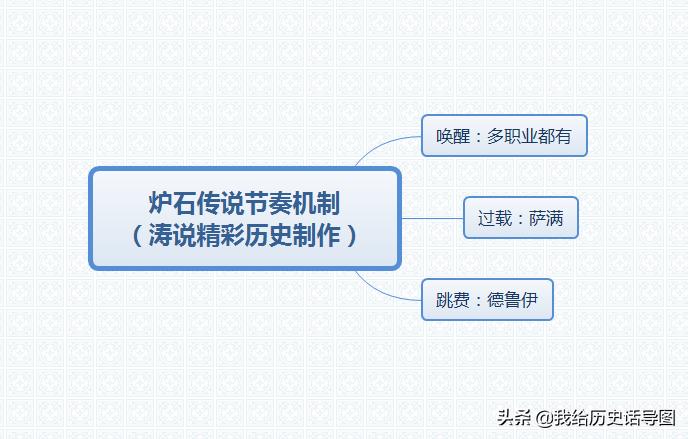 炉石传说节奏机制
（涛说精彩历史制作）

唤醒：多职业都有

过载：萨满

跳费：德鲁伊

头条 @我给历史话导图